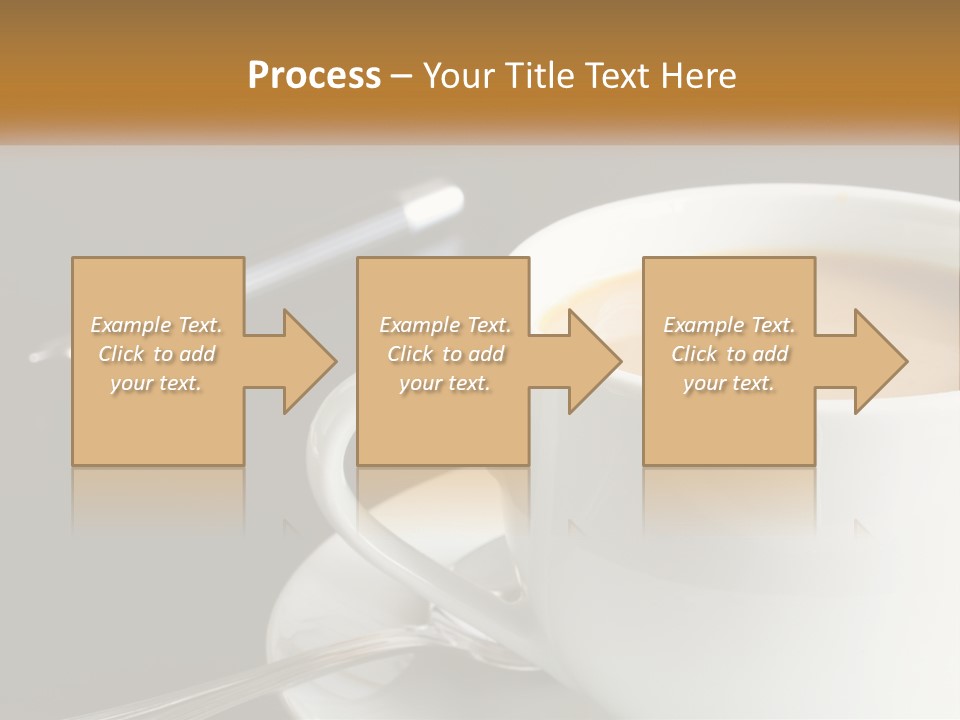 Process – Your Title Text Here

Example Text. Click to add your text.

Example Text. Click to add your text.

Example Text. Click to add your text.